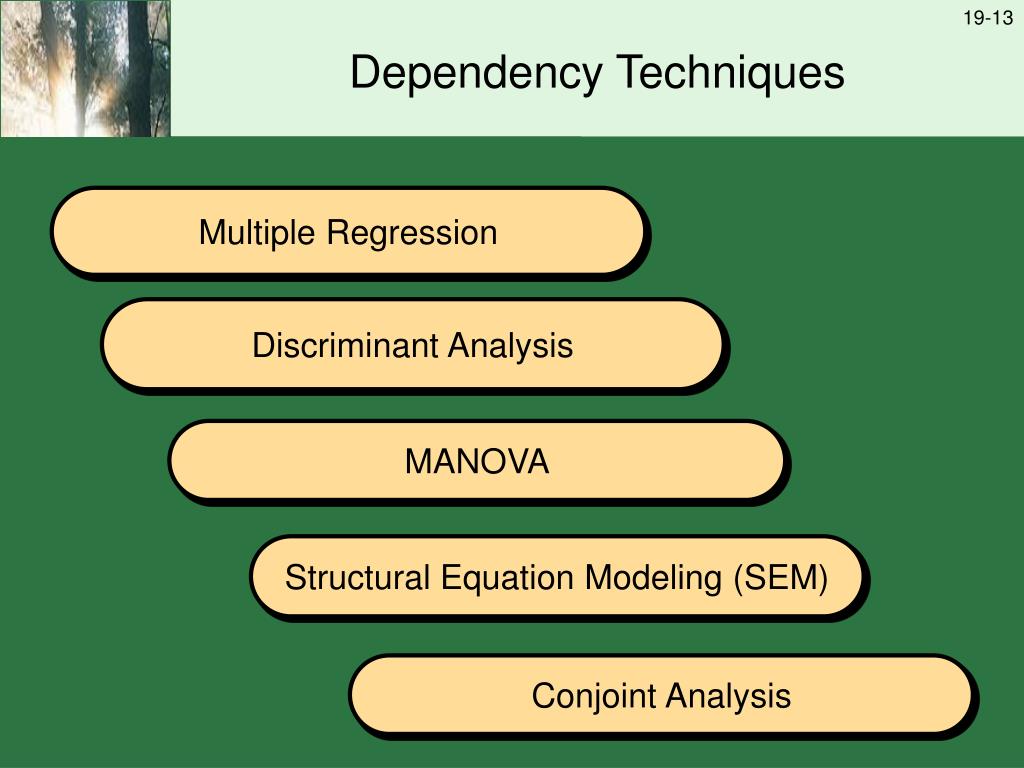 19-13

Dependency Techniques

Multiple Regression

Discriminant Analysis

MANOVA

Structural Equation Modeling (SEM)

Conjoint Analysis